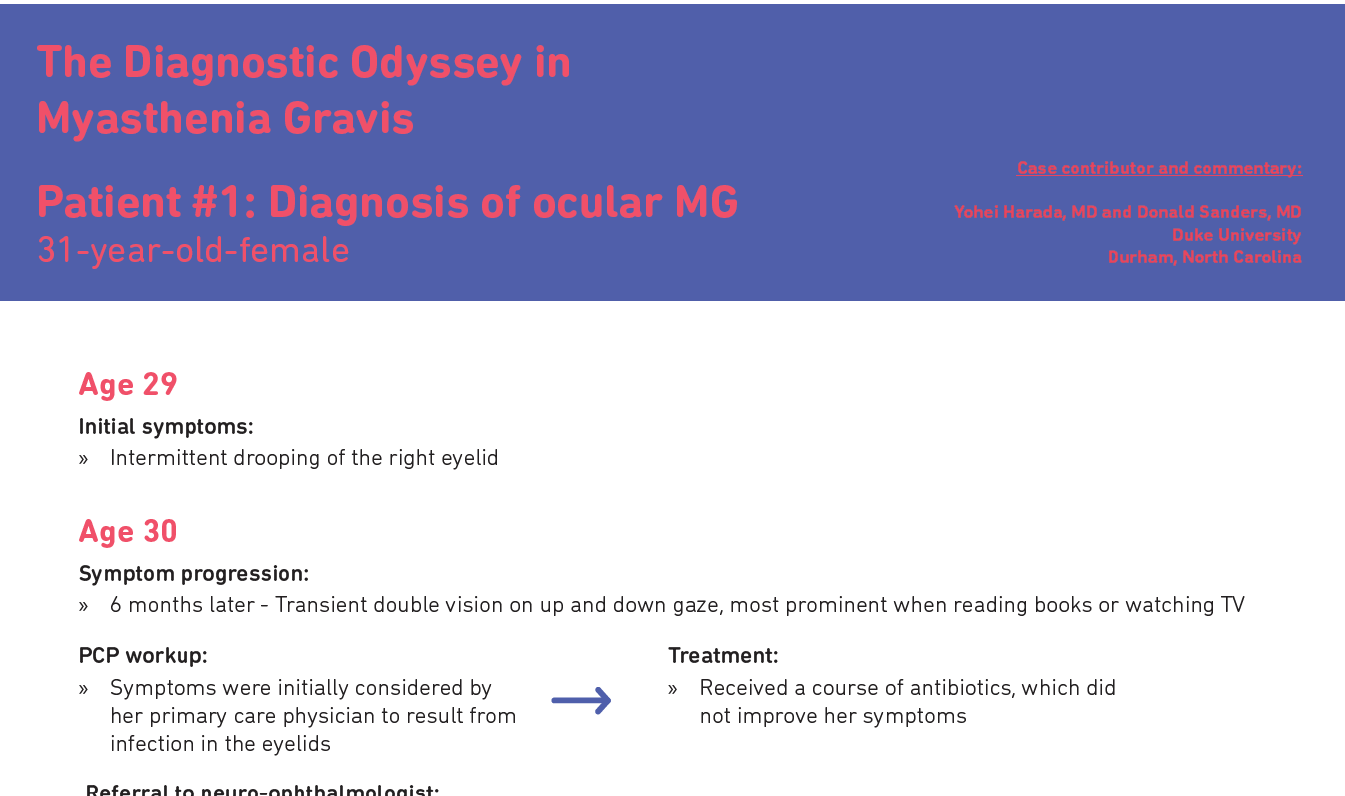 The Diagnostic Odyssey in Myasthenia Gravis

Patient #1: Diagnosis of ocular MG
31-year-old-female

Case contributor and commentary:

Yohei Harada, MD and Donald Sanders, MD
Duke University
Durham, North Carolina

Age 29

Initial symptoms:
» Intermittent drooping of the right eyelid

Age 30

Symptom progression:
» 6 months later - Transient double vision on up and down gaze, most prominent when reading books or watching TV

PCP workup:
» Symptoms were initially considered by her primary care physician to result from infection in the eyelids

Treatment:
» Received a course of antibiotics, which did not improve her symptoms

Referral to neuro-ophthalmologist: